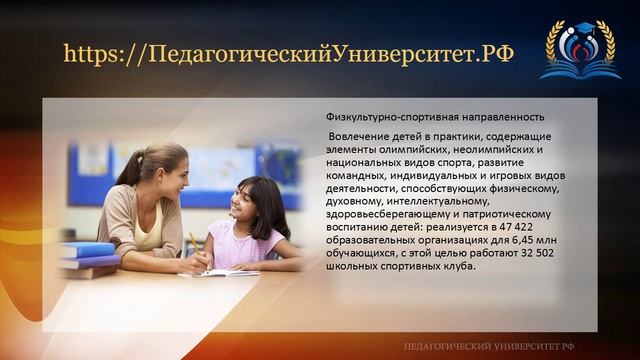 https://ПедагогическийУниверситет.РФ

Физкультурно-спортивная направленность

Вовлечение детей в практики, содержащие элементы олимпийских, неолимпийских и национальных видов спорта, развитие командных, индивидуальных и игровых видов деятельности, способствующих физическому, духовному, интеллектуальному, здоровьесберегающему и патриотическому воспитанию детей: реализуется в 47 422 образовательных организациях для 6,45 млн обучающихся, с этой целью работают 32 502 школьных спортивных клуба.

ПЕДАГОГИЧЕСКИЙ УНИВЕРСИТЕТ РФ